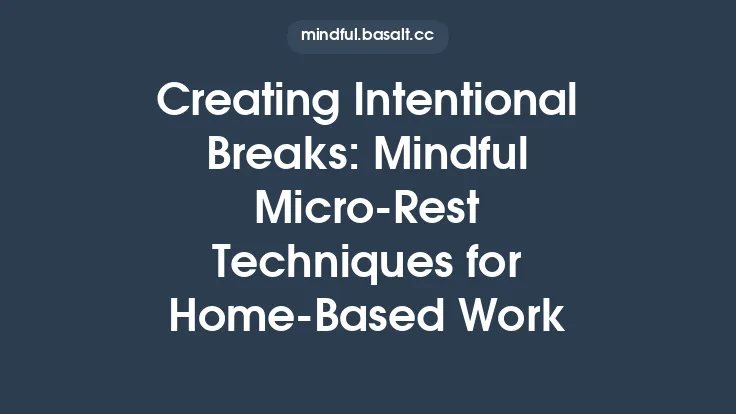 mindful.basalt.cc

Creating Intentional Breaks: Mindful Micro-Rest Techniques for Home-Based Work